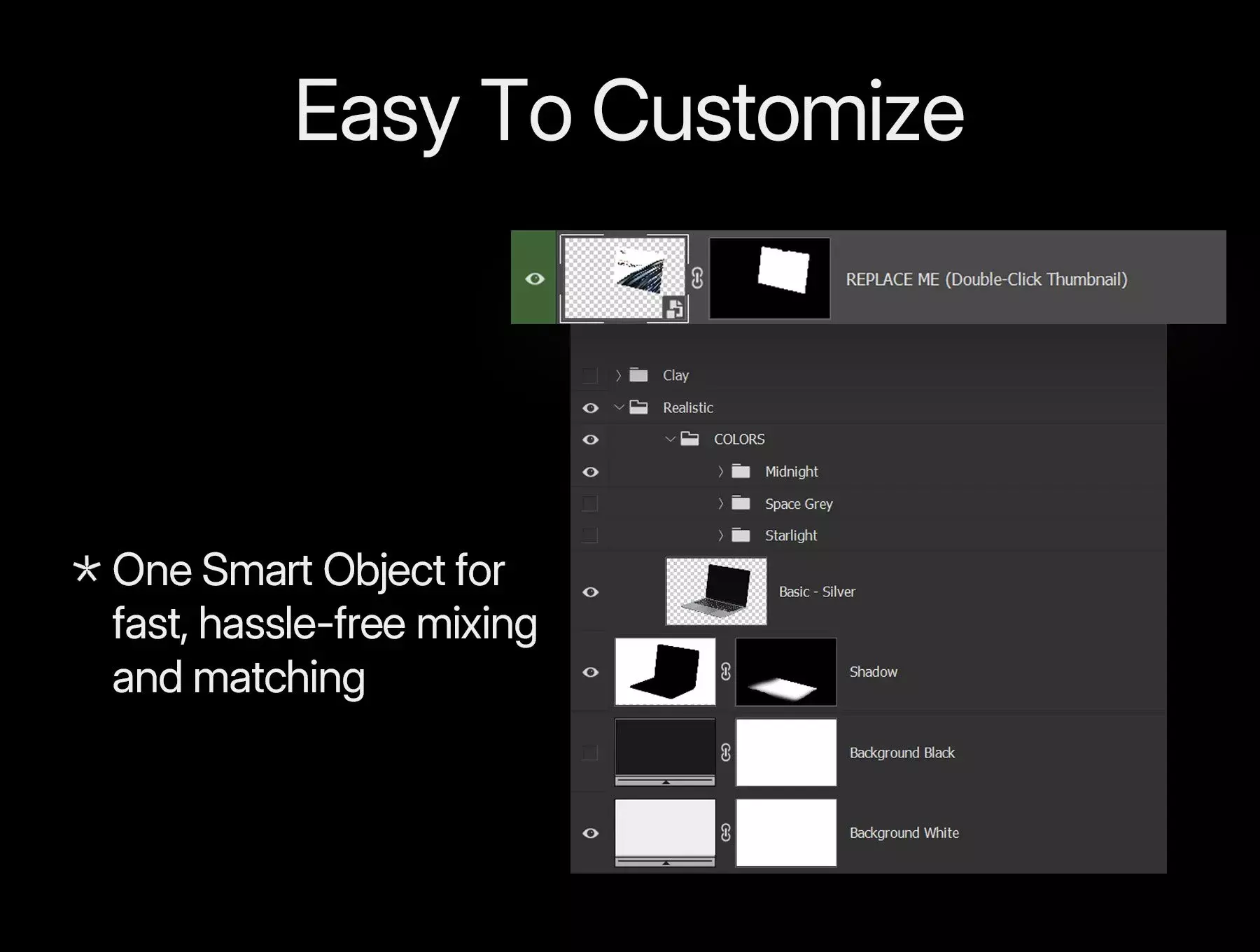 Easy To Customize

* One Smart Object for fast, hassle-free mixing and matching

REPLACE ME (Double-Click Thumbnail)

Clay

Realistic

COLORS

Midnight

Space Grey

Starlight

Basic - Silver

Shadow

Background Black

Background White